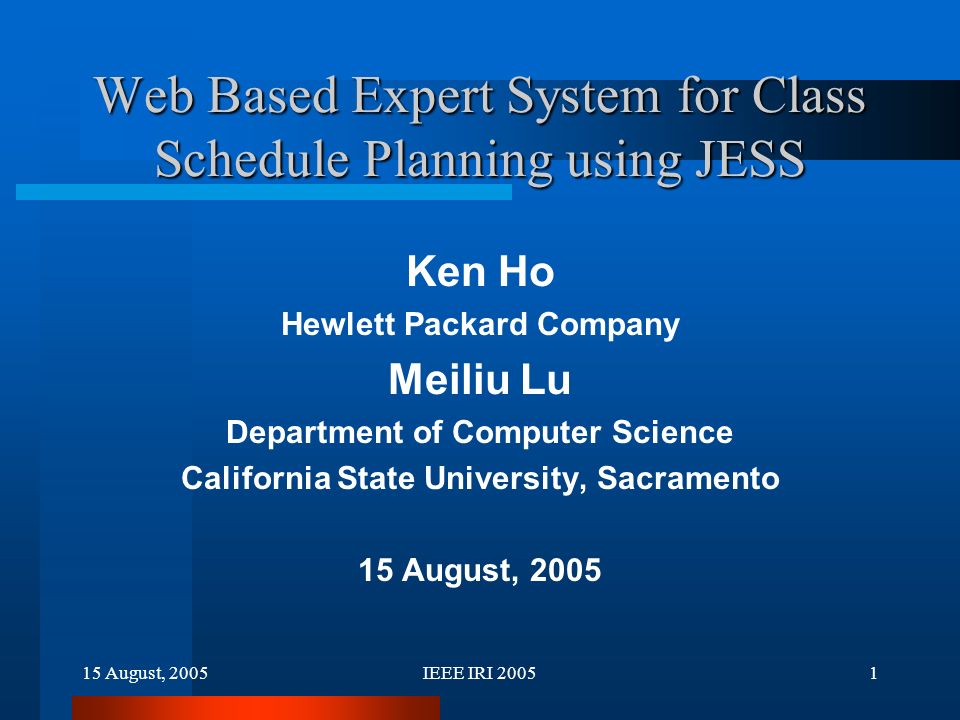 Web Based Expert System for Class Schedule Planning using JESS

Ken Ho
Hewlett Packard Company
Meiliu Lu
Department of Computer Science
California State University, Sacramento

15 August, 2005

15 August, 2005
IEEE IRI 2005
1